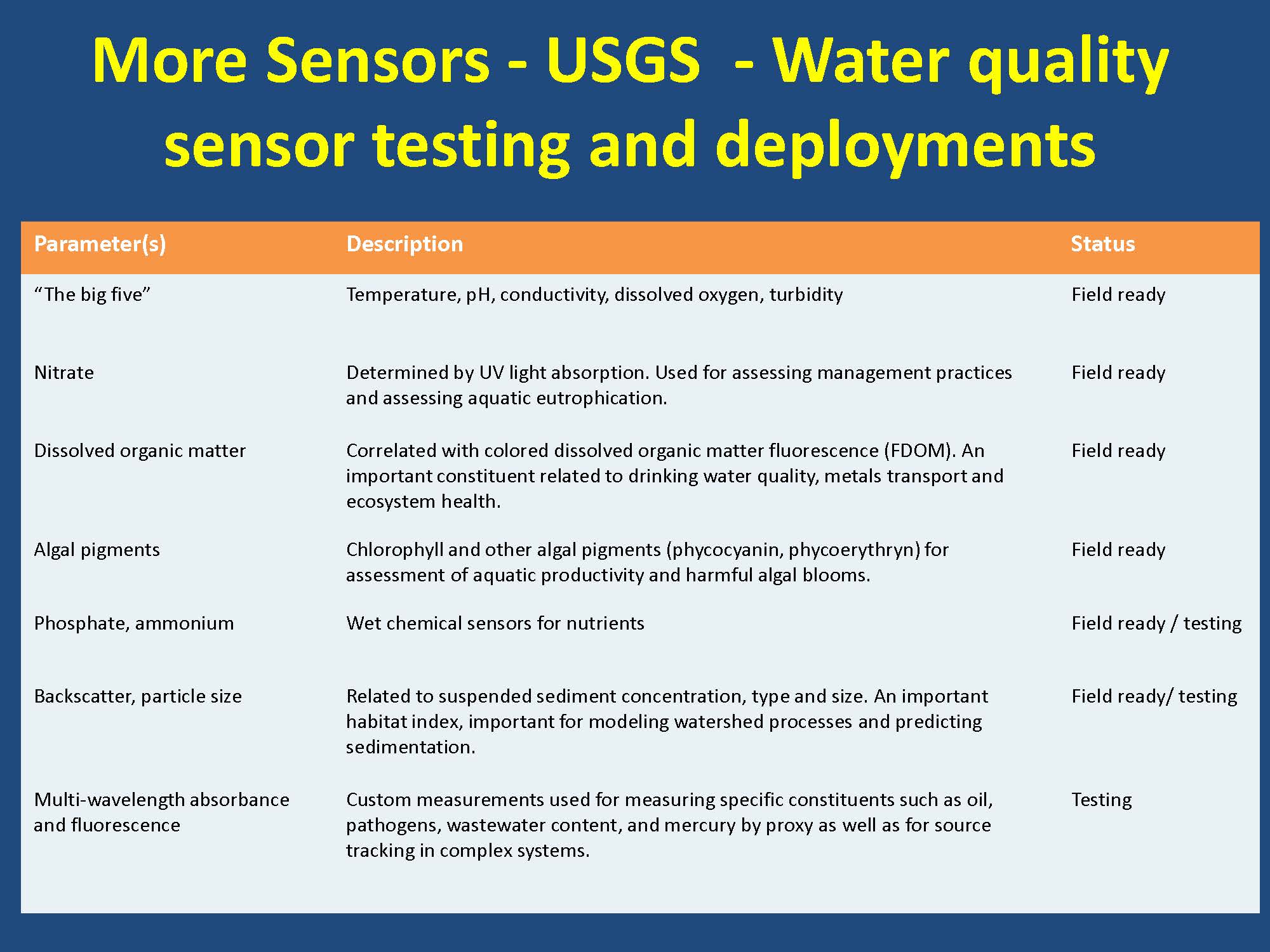 More Sensors - USGS - Water quality sensor testing and deployments

| Parameter(s) | Description | Status |
|---|---|---|
| "The big five" | Temperature, pH, conductivity, dissolved oxygen, turbidity | Field ready |
| Nitrate | Determined by UV light absorption. Used for assessing management practices and assessing aquatic eutrophication. | Field ready |
| Dissolved organic matter | Correlated with colored dissolved organic matter fluorescence (FDOM). An important constituent related to drinking water quality, metals transport and ecosystem health. | Field ready |
| Algal pigments | Chlorophyll and other algal pigments (phycocyanin, phycoerythryn) for assessment of aquatic productivity and harmful algal blooms. | Field ready |
| Phosphate, ammonium | Wet chemical sensors for nutrients | Field ready / testing |
| Backscatter, particle size | Related to suspended sediment concentration, type and size. An important habitat index, important for modeling watershed processes and predicting sedimentation. | Field ready/ testing |
| Multi-wavelength absorbance and fluorescence | Custom measurements used for measuring specific constituents such as oil, pathogens, wastewater content, and mercury by proxy as well as for source tracking in complex systems. | Testing |